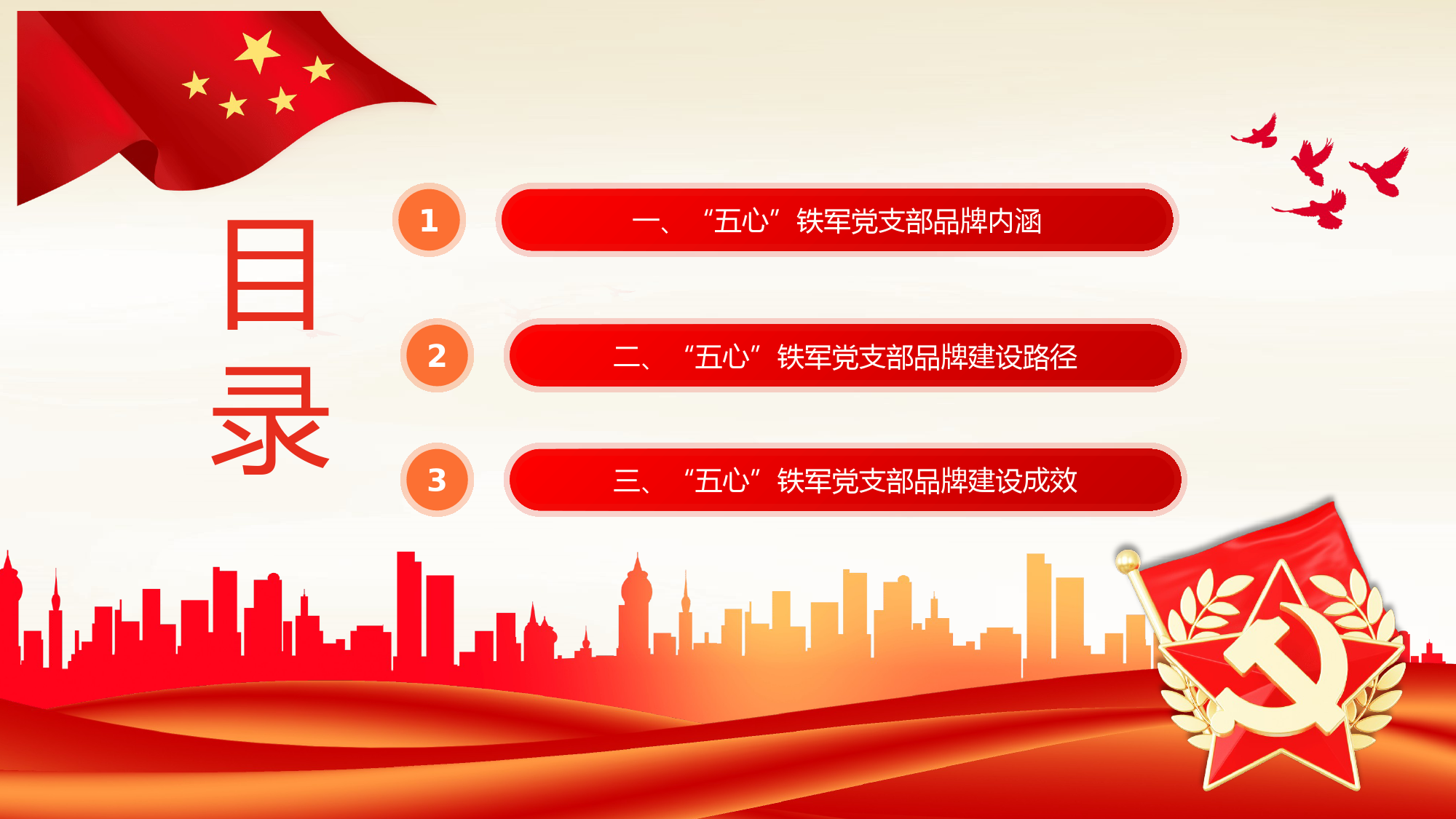 目录

1
一、“五心”铁军党支部品牌内涵

2
二、“五心”铁军党支部品牌建设路径

3
三、“五心”铁军党支部品牌建设成效